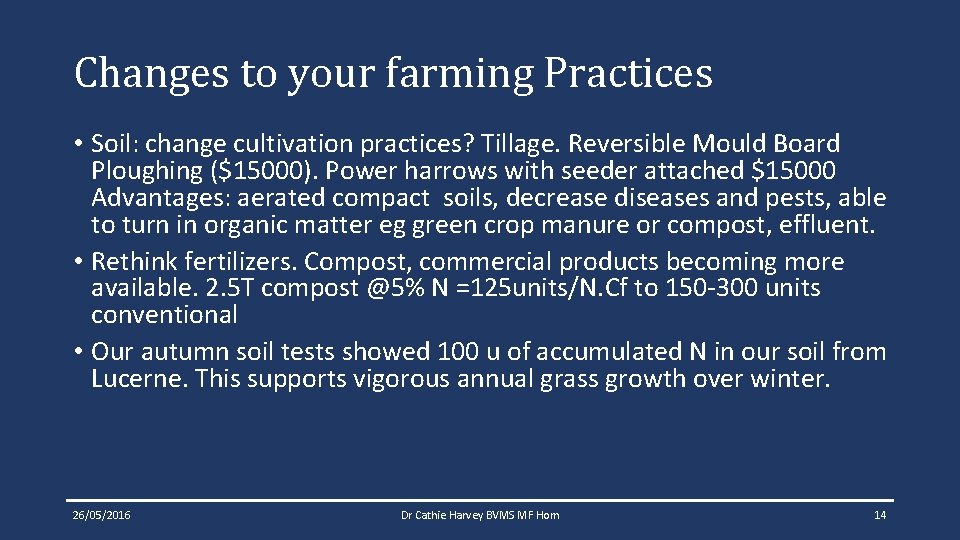 Changes to your farming Practices

• Soil: change cultivation practices? Tillage. Reversible Mould Board Ploughing ($15000). Power harrows with seeder attached $15000 Advantages: aerated compact soils, decrease diseases and pests, able to turn in organic matter eg green crop manure or compost, effluent.

• Rethink fertilizers. Compost, commercial products becoming more available. 2.5T compost @5% N =125units/N.Cf to 150-300 units conventional

• Our autumn soil tests showed 100 u of accumulated N in our soil from Lucerne. This supports vigorous annual grass growth over winter.

26/05/2016

Dr Cathie Harvey BVMS MF Hom

14